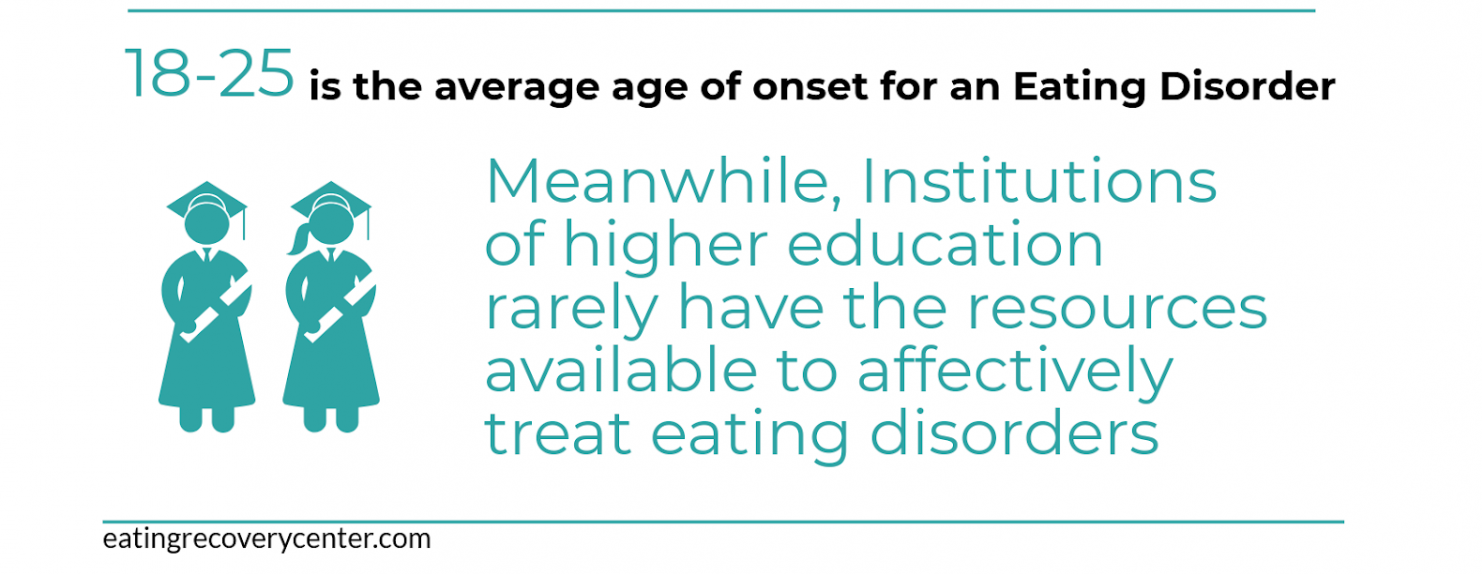 18-25 is the average age of onset for an Eating Disorder

Meanwhile, Institutions of higher education rarely have the resources available to affectively treat eating disorders

eatingrecoverycenter.com